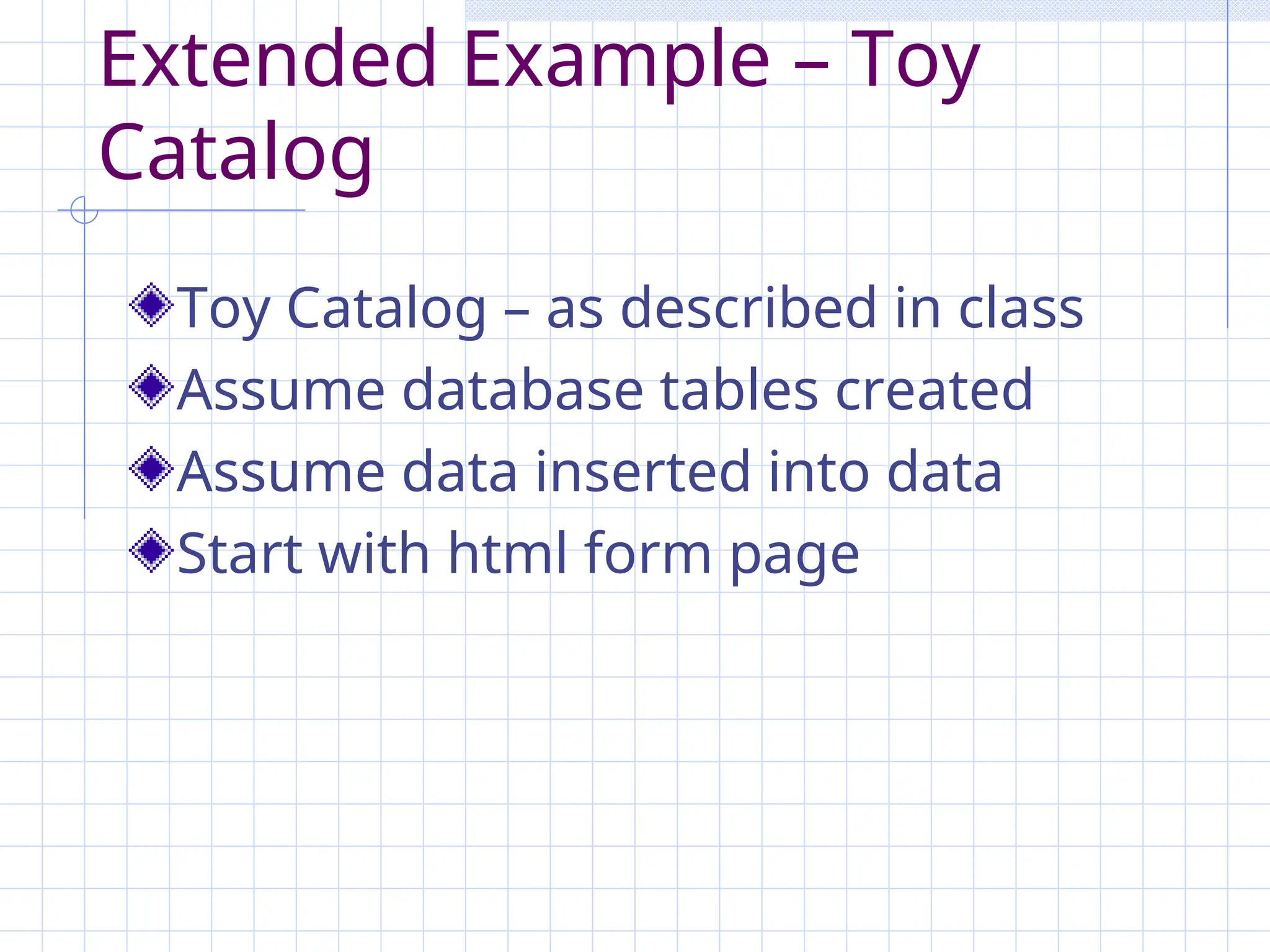 Extended Example – Toy Catalog

Toy Catalog – as described in class

Assume database tables created

Assume data inserted into data

Start with html form page